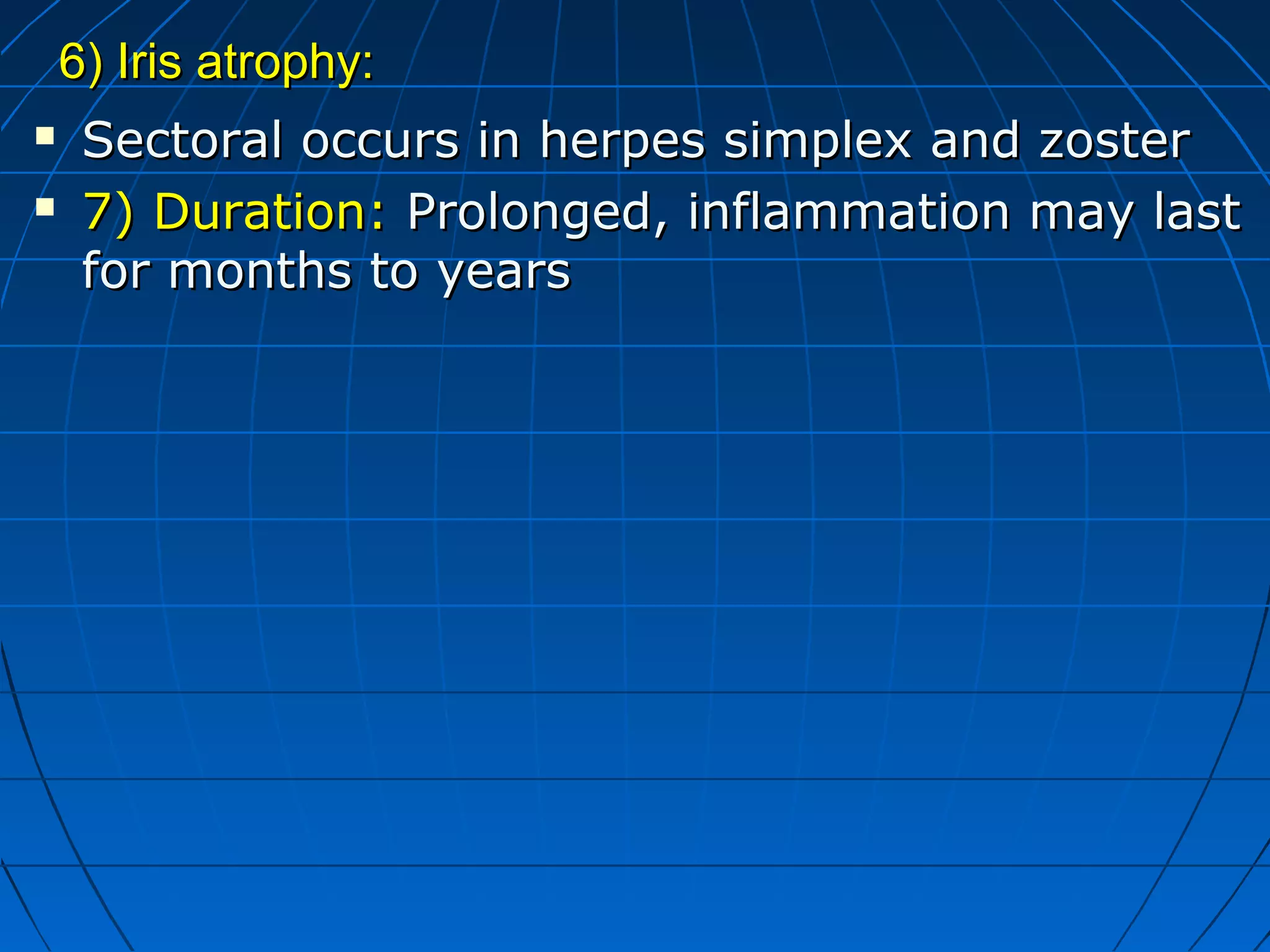 6) Iris atrophy:

▪ Sectoral occurs in herpes simplex and zoster

▪ 7) Duration: Prolonged, inflammation may last for months to years